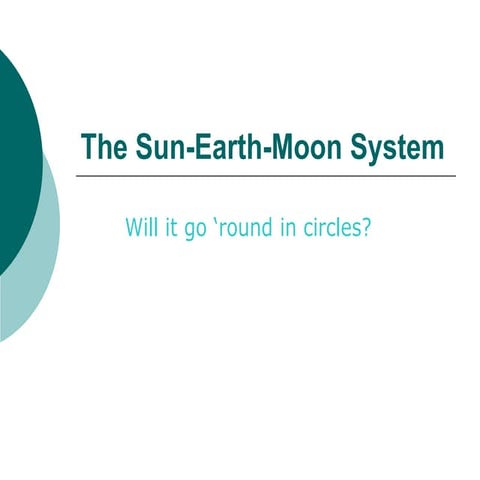 The Sun-Earth-Moon System

Will it go ‘round in circles?